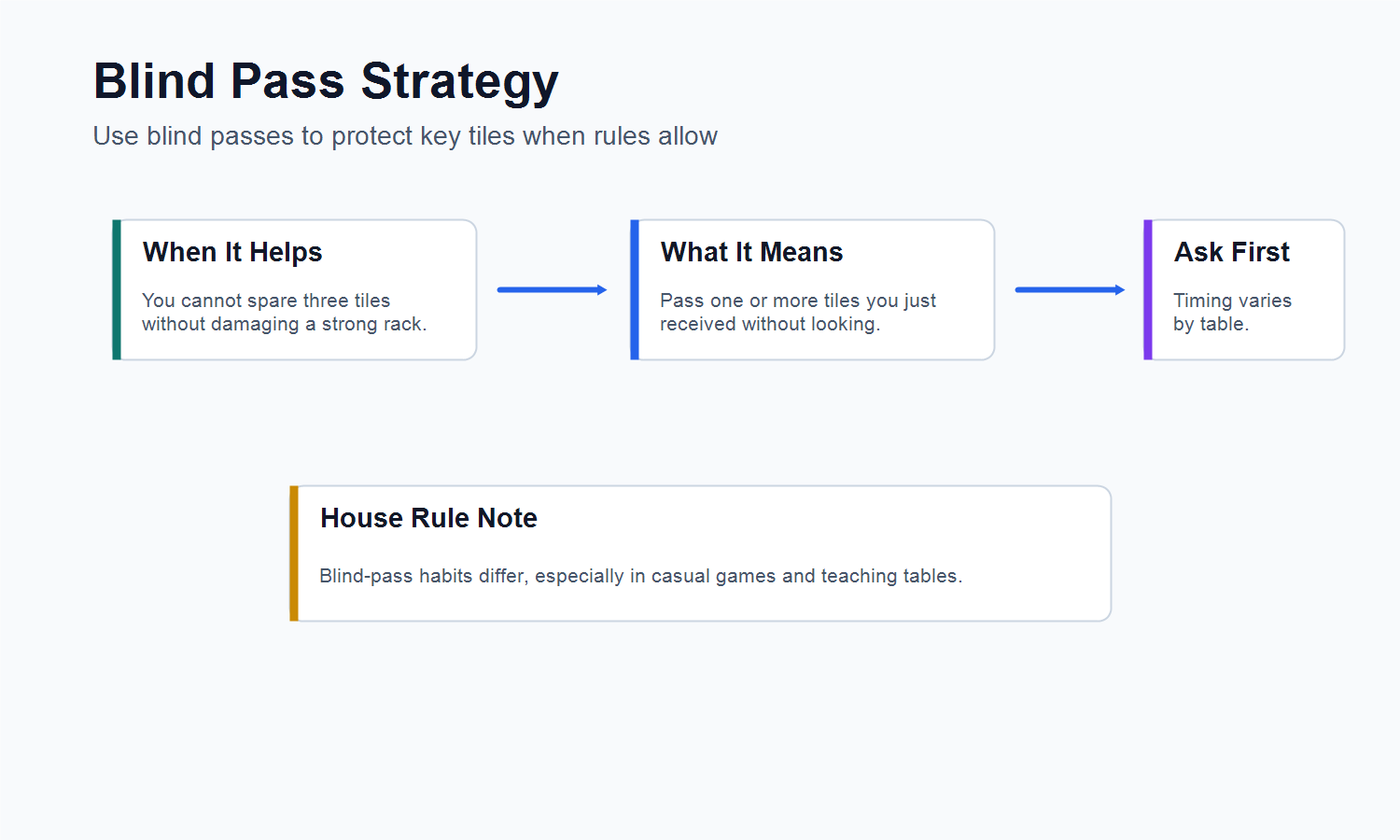 Blind Pass Strategy

Use blind passes to protect key tiles when rules allow

When It Helps

You cannot spare three tiles without damaging a strong rack.

What It Means

Pass one or more tiles you just received without looking.

Ask First

Timing varies by table.

House Rule Note

Blind-pass habits differ, especially in casual games and teaching tables.